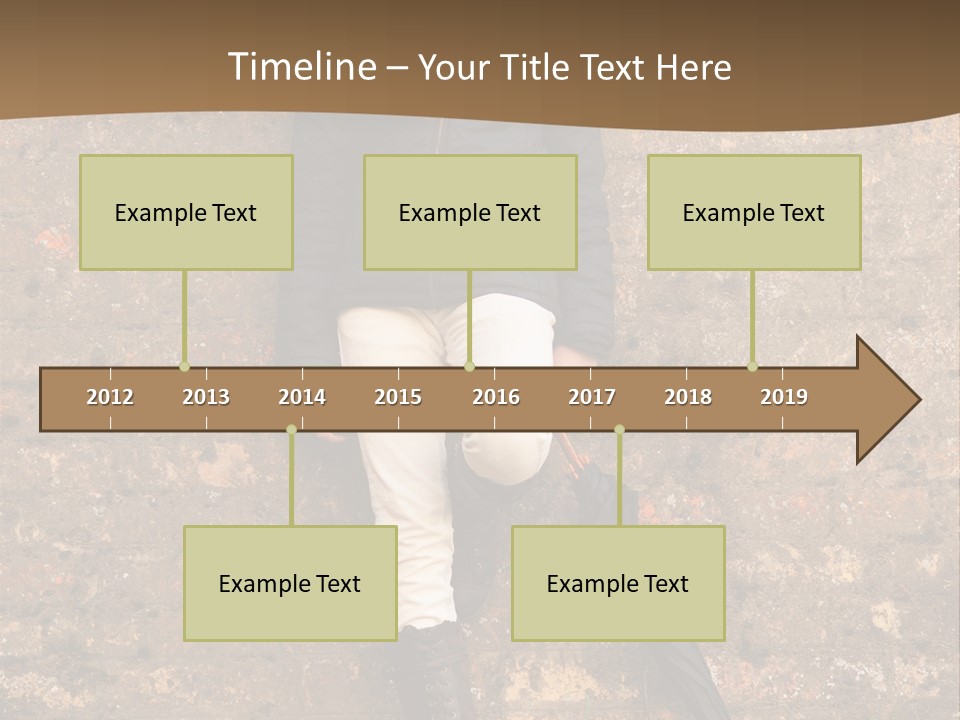 Timeline – Your Title Text Here

Example Text

Example Text

Example Text

2012 2013 2014 2015 2016 2017 2018 2019

Example Text

Example Text